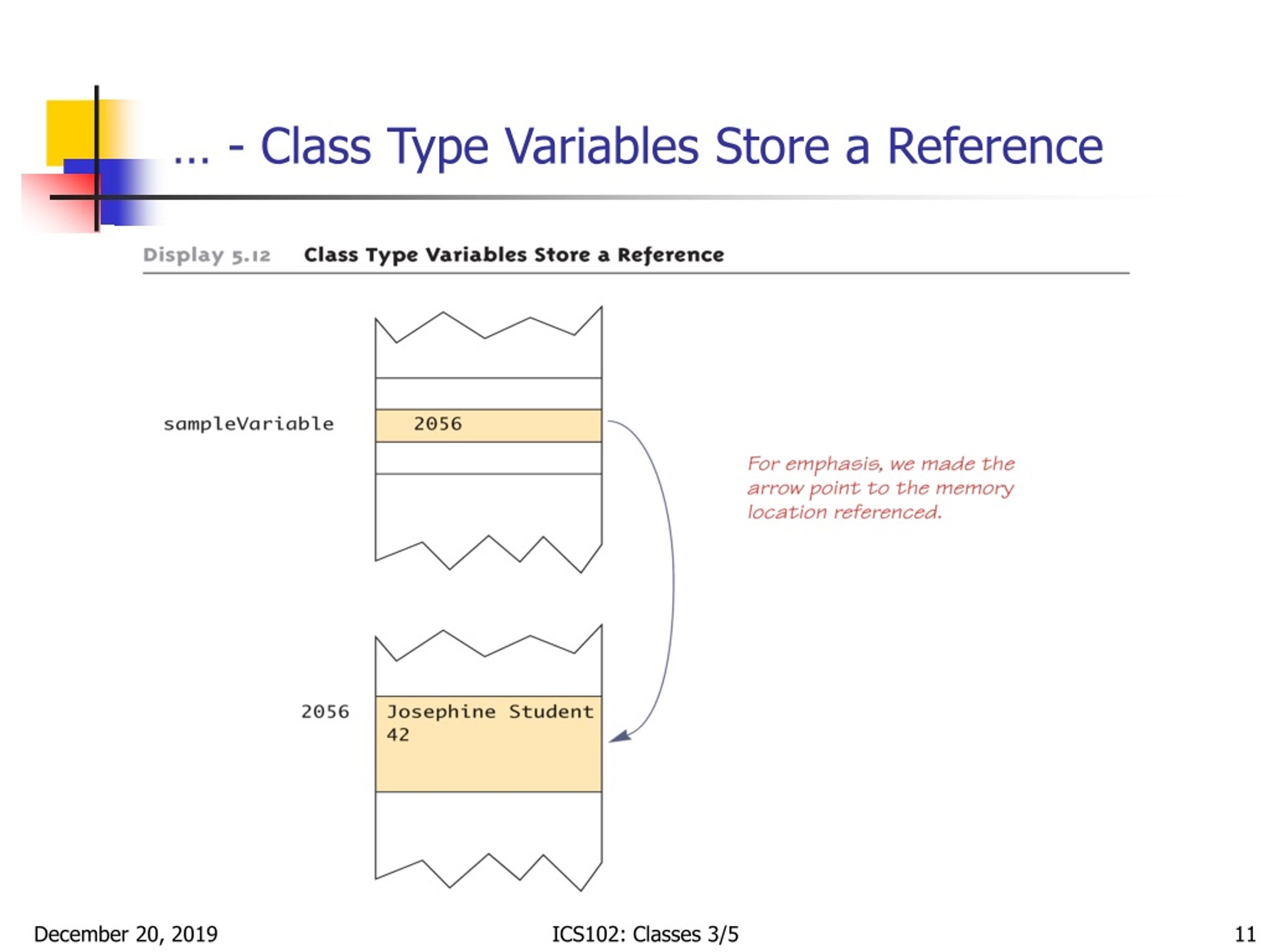 … - Class Type Variables Store a Reference

Display 5.12 Class Type Variables Store a Reference

sampleVariable 2056

For emphasis, we made the arrow point to the memory location referenced.

2056 Josephine Student 42

December 20, 2019

ICS102: Classes 3/5

11